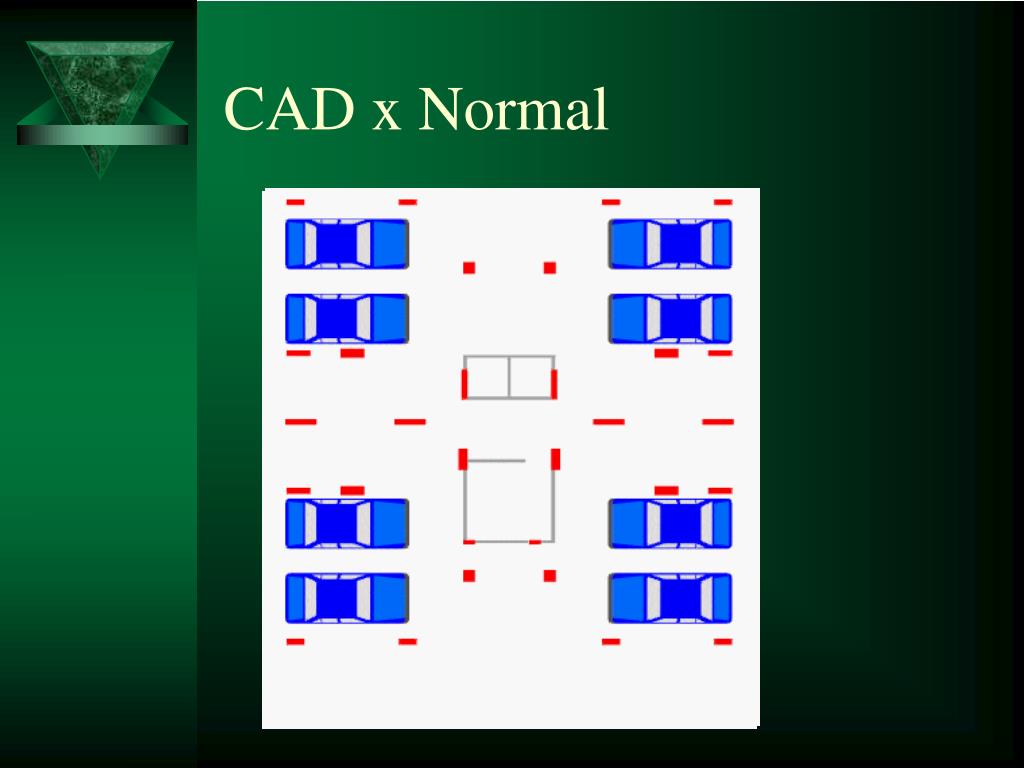 CAD x Normal